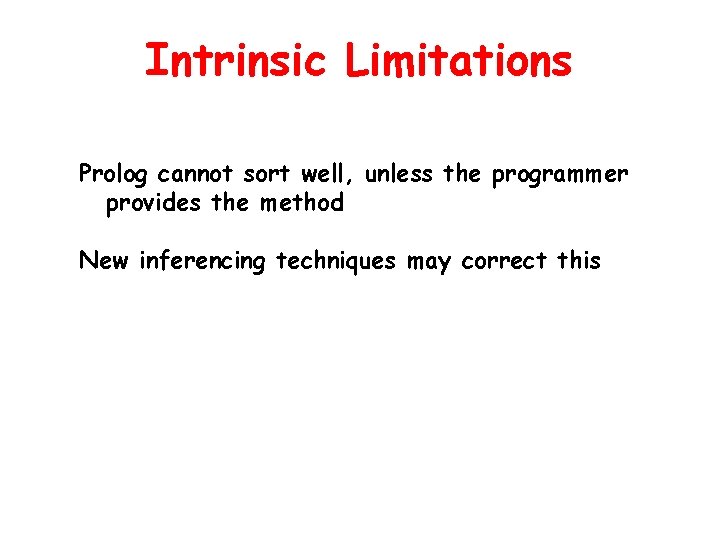 Intrinsic Limitations

Prolog cannot sort well, unless the programmer provides the method

New inferencing techniques may correct this